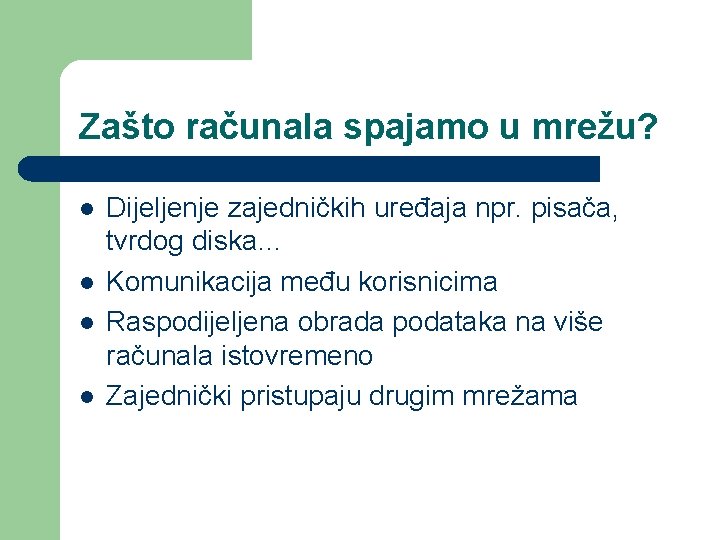 Zašto računala spajamo u mrežu?

- Dijeljenje zajedničkih uređaja npr. pisača, tvrdog diska...
- Komunikacija među korisnicima
- Raspodijeljena obrada podataka na više računala istovremeno
- Zajednički pristupaju drugim mrežama